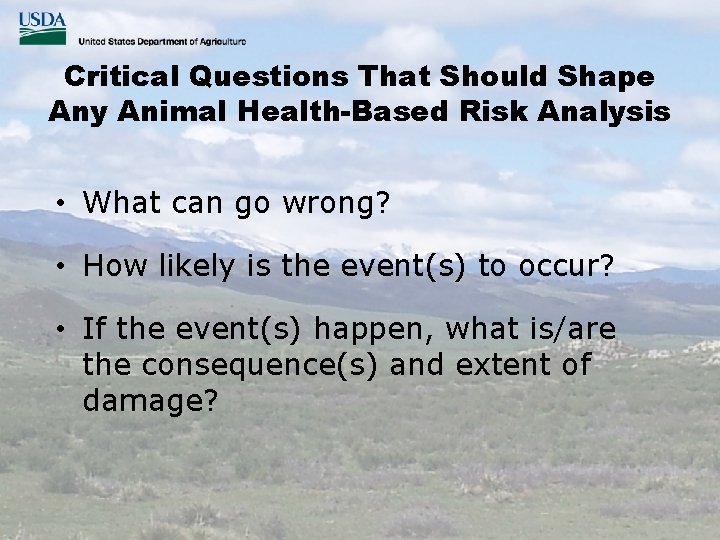 USDA
United States Department of Agriculture

Critical Questions That Should Shape Any Animal Health-Based Risk Analysis

• What can go wrong?

• How likely is the event(s) to occur?

• If the event(s) happen, what is/are the consequence(s) and extent of damage?